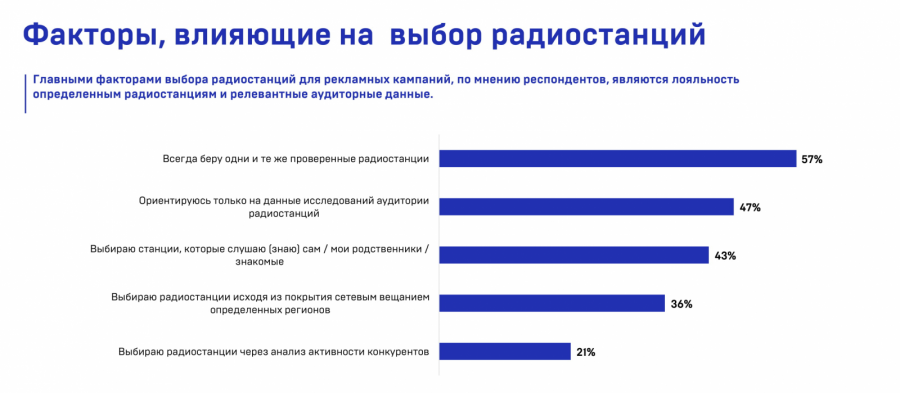 Факторы, влияющие на выбор радиостанций

Главными факторами выбора радиостанций для рекламных кампаний, по мнению респондентов, являются лояльность определенным радиостанциям и релевантные аудиторные данные.

Всегда беру одни и те же проверенные радиостанции 57%

Ориентируюсь только на данные исследований аудитории радиостанций 47%

Выбираю станции, которые слушаю (знаю) сам / мои родственники / знакомые 43%

Выбираю радиостанции исходя из покрытия сетевым вещанием определенных регионов 36%

Выбираю радиостанции через анализ активности конкурентов 21%